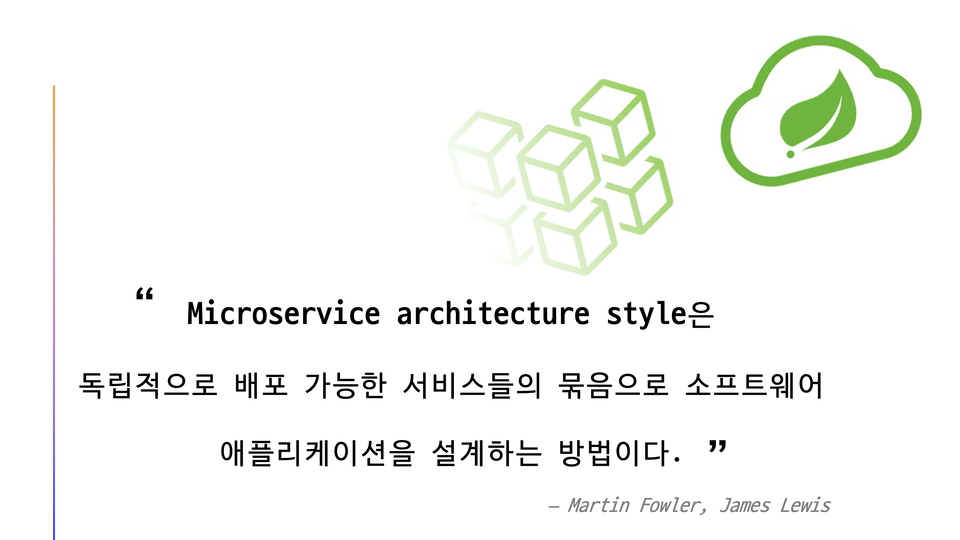 “ Microservice architecture style은
독립적으로 배포 가능한 서비스들의 묶음으로 소프트웨어
애플리케이션을 설계하는 방법이다. ”

— Martin Fowler, James Lewis